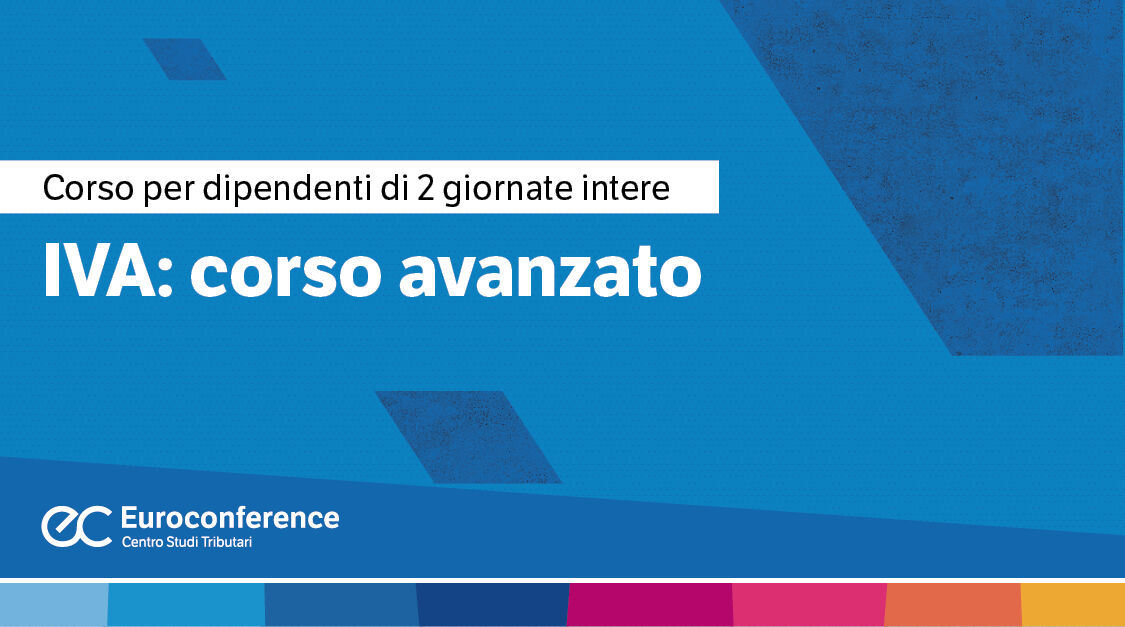 Corso per dipendenti di 2 giornate intere

IVA: corso avanzato

ec Euroconference
Centro Studi Tributari